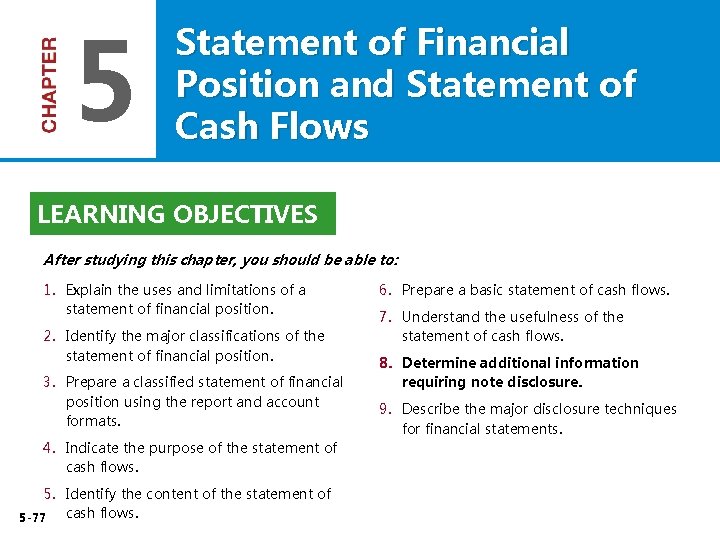 CHAPTER 5

Statement of Financial Position and Statement of Cash Flows

LEARNING OBJECTIVES

After studying this chapter, you should be able to:

1. Explain the uses and limitations of a statement of financial position.

2. Identify the major classifications of the statement of financial position.

3. Prepare a classified statement of financial position using the report and account formats.

4. Indicate the purpose of the statement of cash flows.

5. Identify the content of the statement of cash flows.

6. Prepare a basic statement of cash flows.

7. Understand the usefulness of the statement of cash flows.

8. Determine additional information requiring note disclosure.

9. Describe the major disclosure techniques for financial statements.

5-77